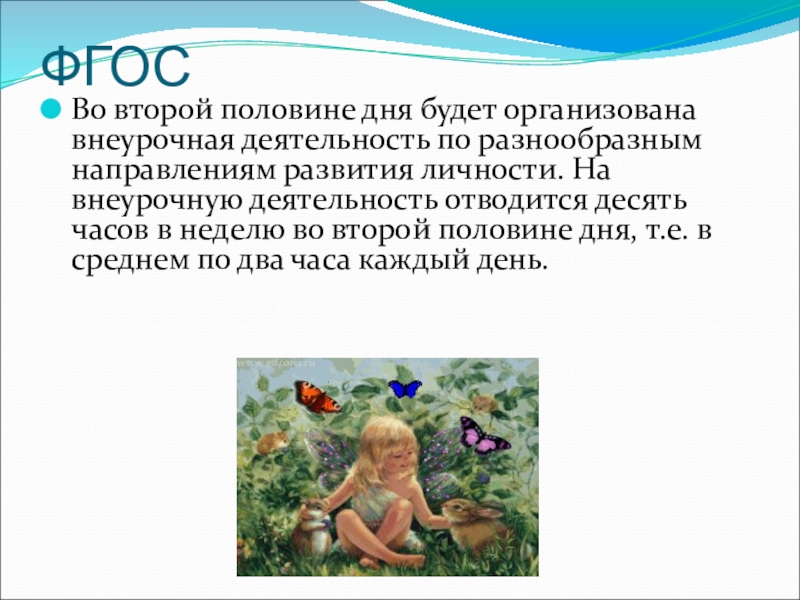 ФГОС

Во второй половине дня будет организована внеурочная деятельность по разнообразным направлениям развития личности. На внеурочную деятельность отводится десять часов в неделю во второй половине дня, т.е. в среднем по два часа каждый день.

www.gifzona.ru